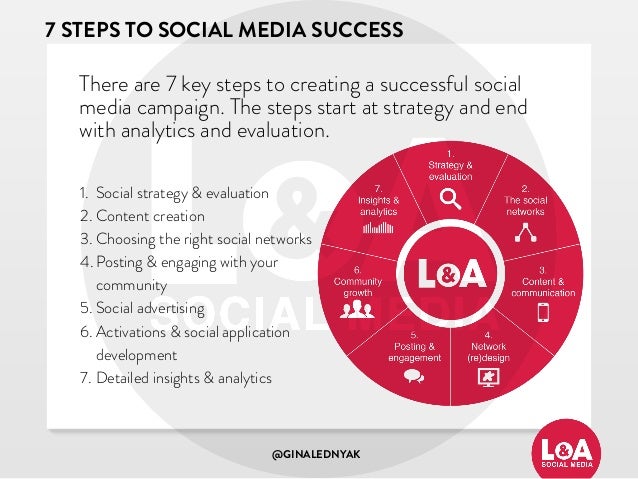 7 STEPS TO SOCIAL MEDIA SUCCESS

There are 7 key steps to creating a successful social media campaign. The steps start at strategy and end with analytics and evaluation.

1. Social strategy & evaluation
2. Content creation
3. Choosing the right social networks
4. Posting & engaging with your community
5. Social advertising
6. Activations & social application development
7. Detailed insights & analytics

1. Strategy & evaluation

2. The social networks

3. Content & communication

4. Network (re)design

5. Posting & engagement

6. Community growth

7. Insights & analytics

L&A

L&A SOCIAL MEDIA

@GINALEDNYAK

L&A SOCIAL MEDIA